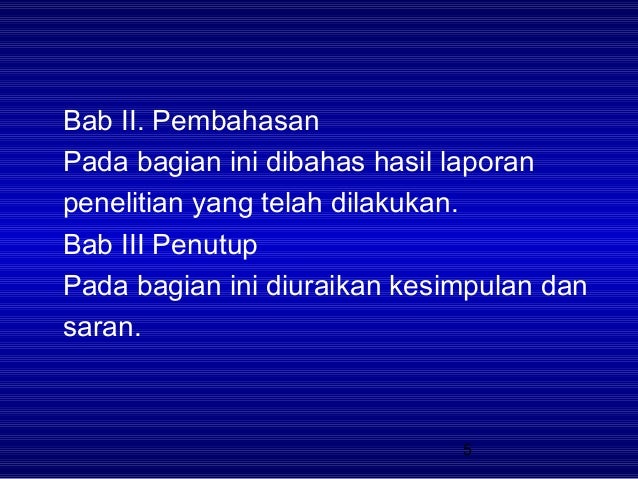 Bab II. Pembahasan
Pada bagian ini dibahas hasil laporan penelitian yang telah dilakukan.
Bab III Penutup
Pada bagian ini diuraikan kesimpulan dan saran.

5